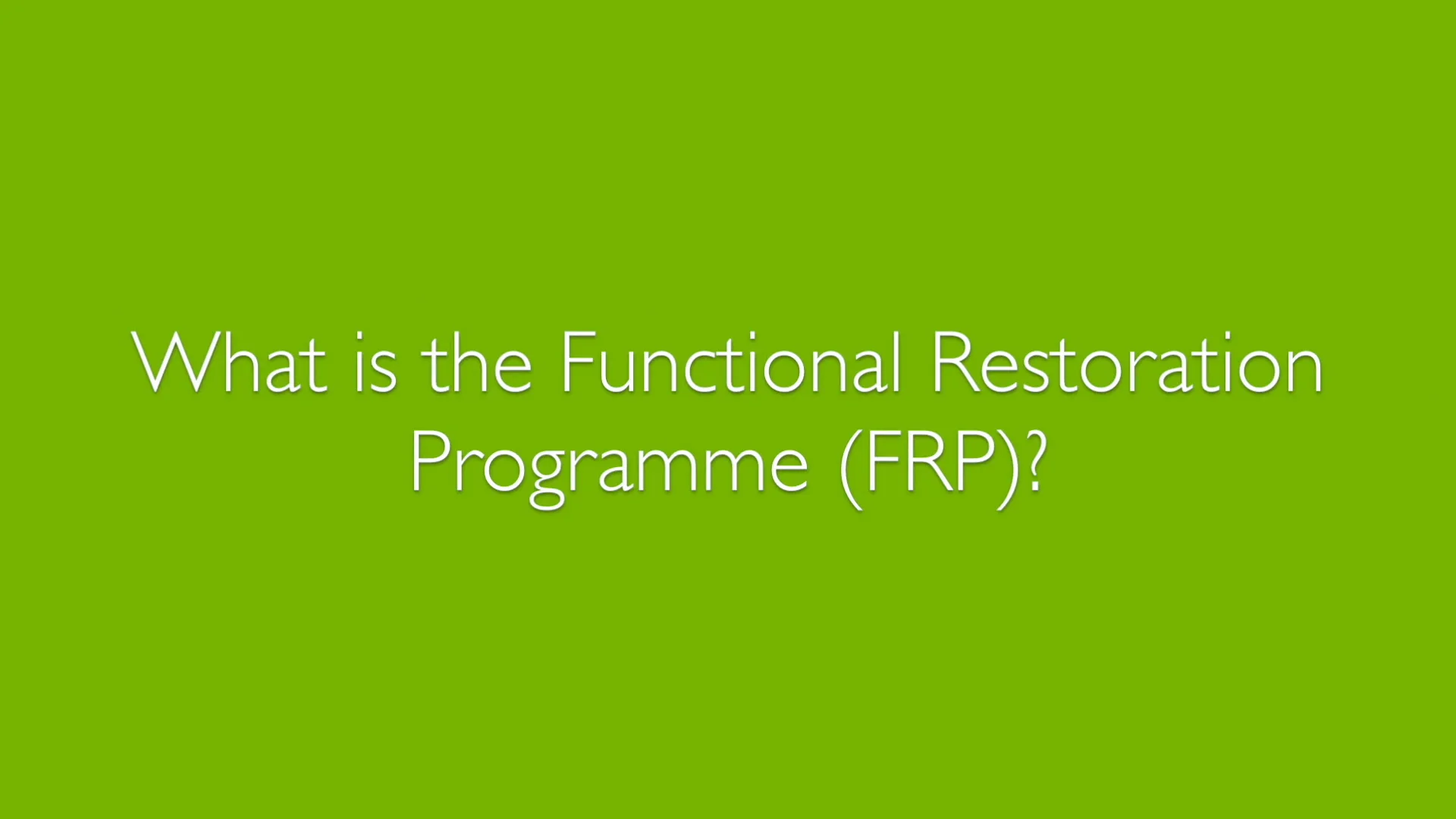 What is the Functional Restoration Programme (FRP)?